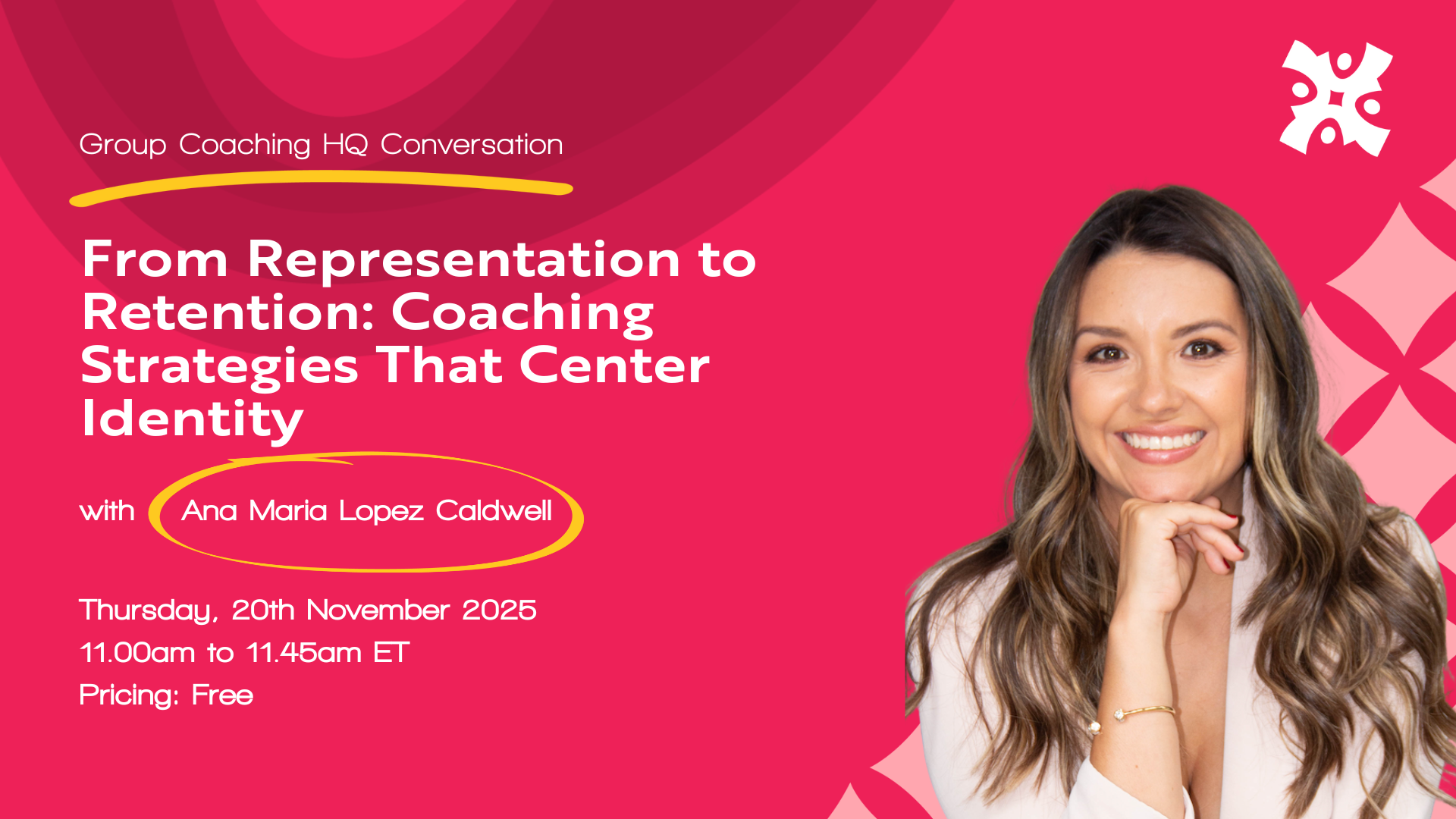 Group Coaching HQ Conversation

From Representation to Retention: Coaching Strategies That Center Identity

with Ana Maria Lopez Caldwell

Thursday, 20th November 2025
11.00am to 11.45am ET
Pricing: Free